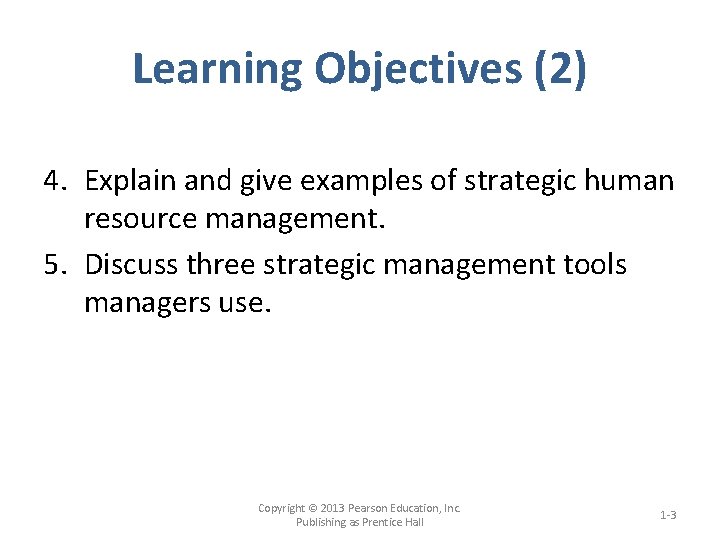 Learning Objectives (2)

4. Explain and give examples of strategic human resource management.

5. Discuss three strategic management tools managers use.

Copyright © 2013 Pearson Education, Inc. Publishing as Prentice Hall

1-3